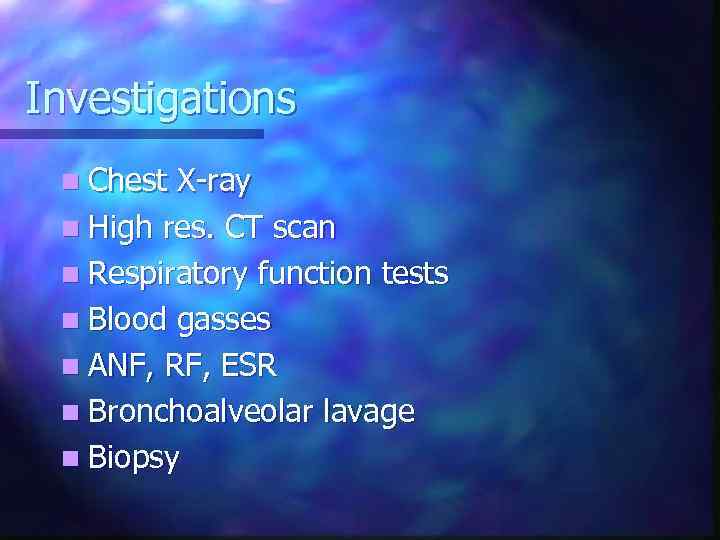 Investigations

- Chest X-ray
- High res. CT scan
- Respiratory function tests
- Blood gasses
- ANF, RF, ESR
- Bronchoalveolar lavage
- Biopsy